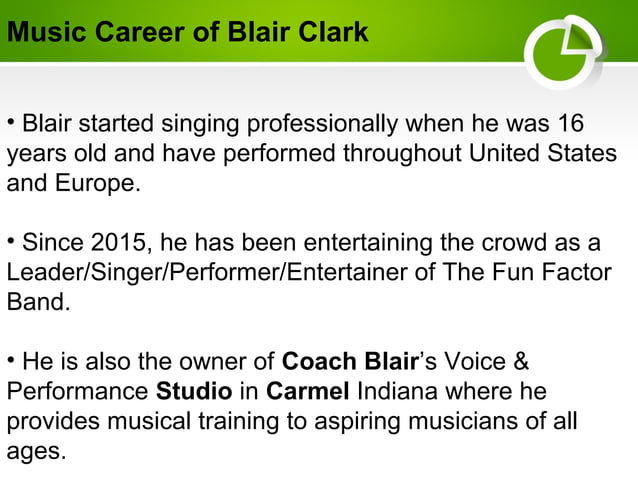 Music Career of Blair Clark

• Blair started singing professionally when he was 16 years old and have performed throughout United States and Europe.

• Since 2015, he has been entertaining the crowd as a Leader/Singer/Performer/Entertainer of The Fun Factor Band.

• He is also the owner of Coach Blair's Voice & Performance Studio in Carmel Indiana where he provides musical training to aspiring musicians of all ages.